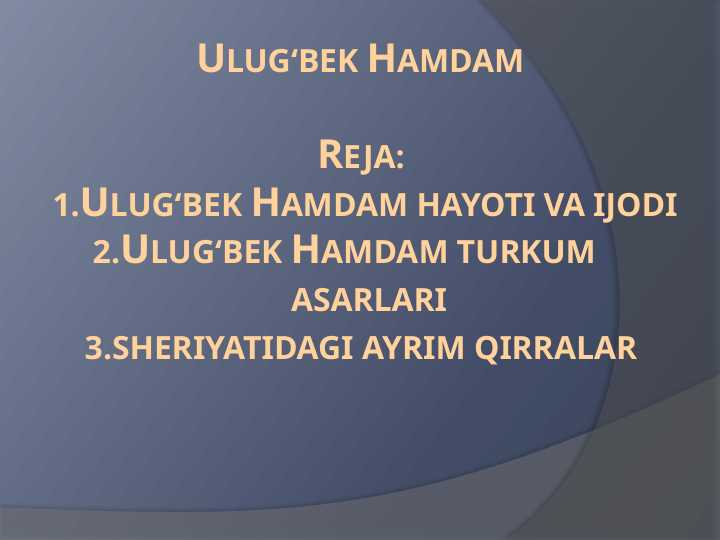 Ulug‘bek Hamdam

Reja:
1.Ulug‘bek Hamdam hayoti va ijodi
2.Ulug‘bek Hamdam turkum asarlari
3.sheriyatidagi ayrim qirralar